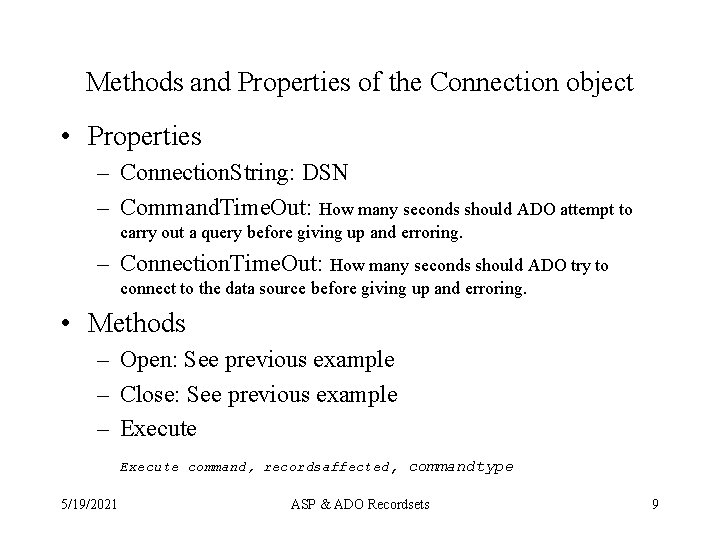 Methods and Properties of the Connection object

• Properties

– ConnectionString: DSN

– CommandTimeOut: How many seconds should ADO attempt to carry out a query before giving up and erroring.

– ConnectionTimeOut: How many seconds should ADO try to connect to the data source before giving up and erroring.

• Methods

– Open: See previous example

– Close: See previous example

– Execute

Execute command, recordsaffected, commandtype

5/19/2021

ASP & ADO Recordsets

9